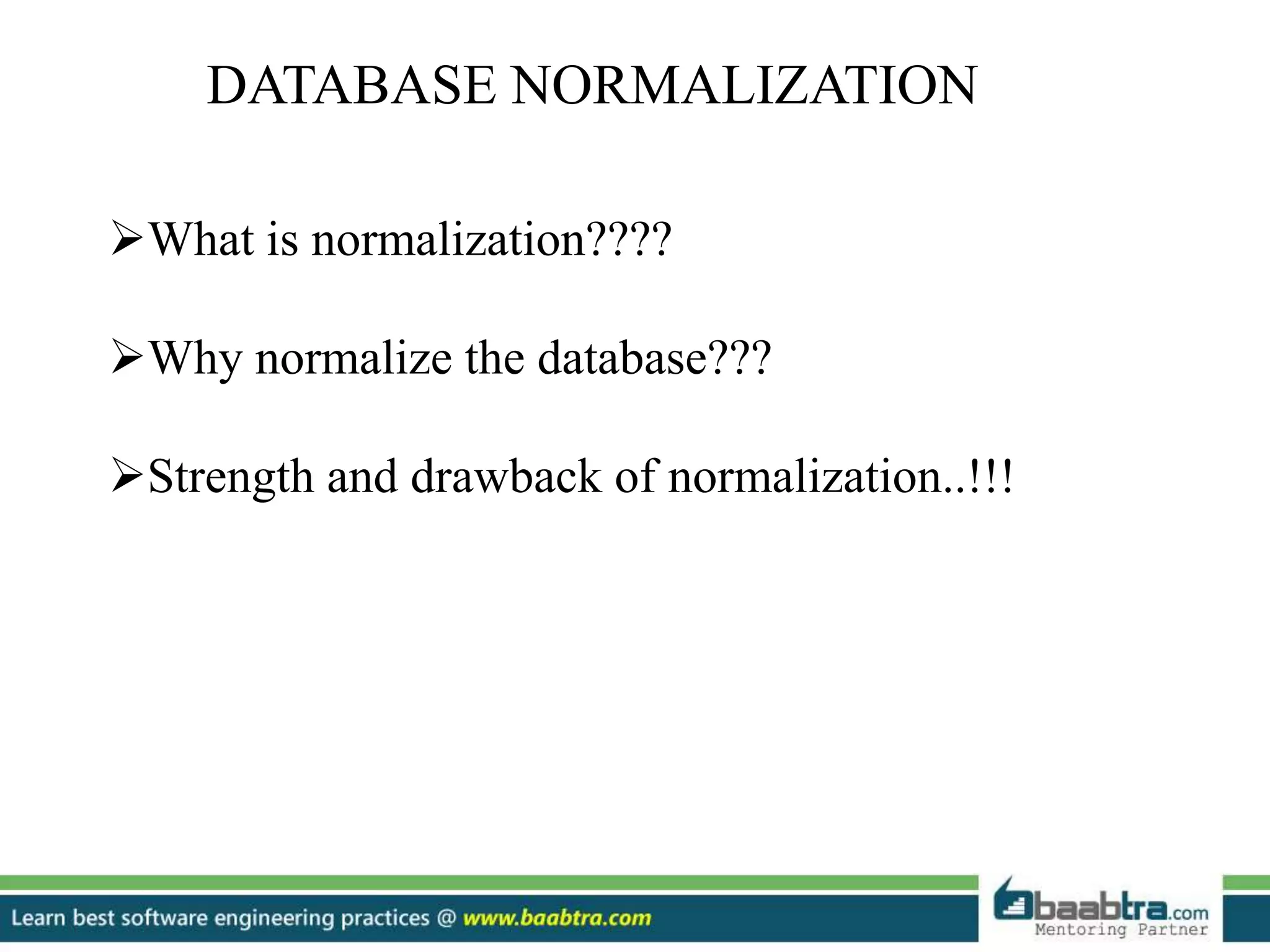 DATABASE NORMALIZATION

➢What is normalization????

➢Why normalize the database???

➢Strength and drawback of normalization..!!!

Learn best software engineering practices @ www.baabtra.com

baabtra.com
Mentoring Partner